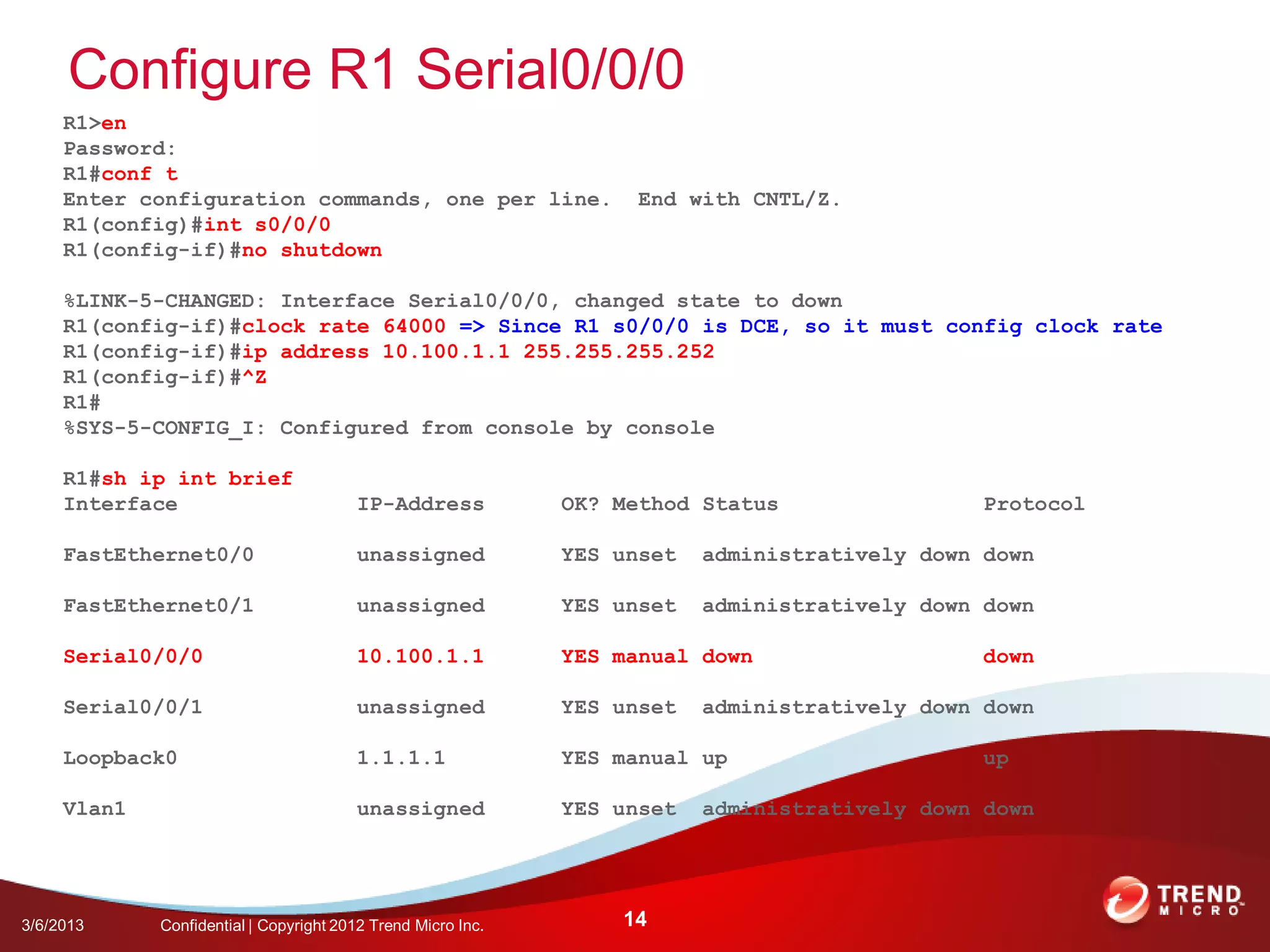 Configure R1 Serial0/0/0

R1>en
Password:
R1#conf t
Enter configuration commands, one per line. End with CNTL/Z.
R1(config)#int s0/0/0
R1(config-if)#no shutdown

%LINK-5-CHANGED: Interface Serial0/0/0, changed state to down
R1(config-if)#clock rate 64000 => Since R1 s0/0/0 is DCE, so it must config clock rate
R1(config-if)#ip address 10.100.1.1 255.255.255.252
R1(config-if)#^Z
R1#
%SYS-5-CONFIG_I: Configured from console by console

R1#sh ip int brief

| Interface | IP-Address | OK? | Method | Status | Protocol |
|---|---|---|---|---|---|
| FastEthernet0/0 | unassigned | YES | unset | administratively down | down |
| FastEthernet0/1 | unassigned | YES | unset | administratively down | down |
| Serial0/0/0 | 10.100.1.1 | YES | manual | down | down |
| Serial0/0/1 | unassigned | YES | unset | administratively down | down |
| Loopback0 | 1.1.1.1 | YES | manual | up | up |
| Vlan1 | unassigned | YES | unset | administratively down | down |

3/6/2013 Confidential | Copyright 2012 Trend Micro Inc. 14

TREND MICRO